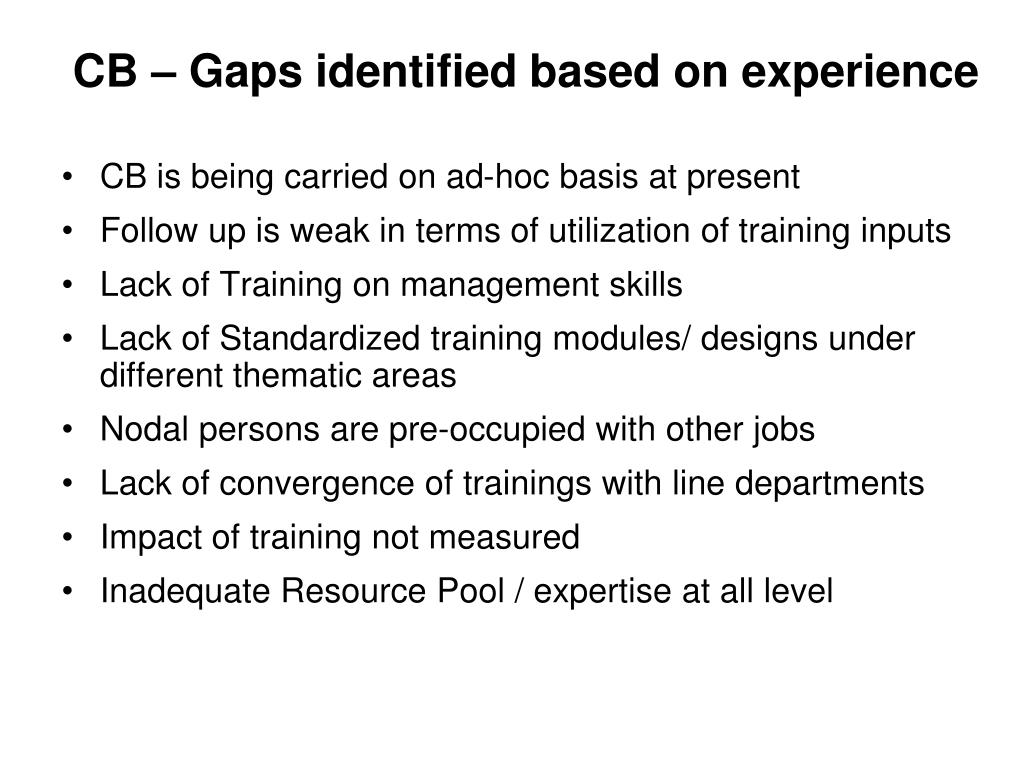 CB – Gaps identified based on experience

• CB is being carried on ad-hoc basis at present
• Follow up is weak in terms of utilization of training inputs
• Lack of Training on management skills
• Lack of Standardized training modules/ designs under different thematic areas
• Nodal persons are pre-occupied with other jobs
• Lack of convergence of trainings with line departments
• Impact of training not measured
• Inadequate Resource Pool / expertise at all level